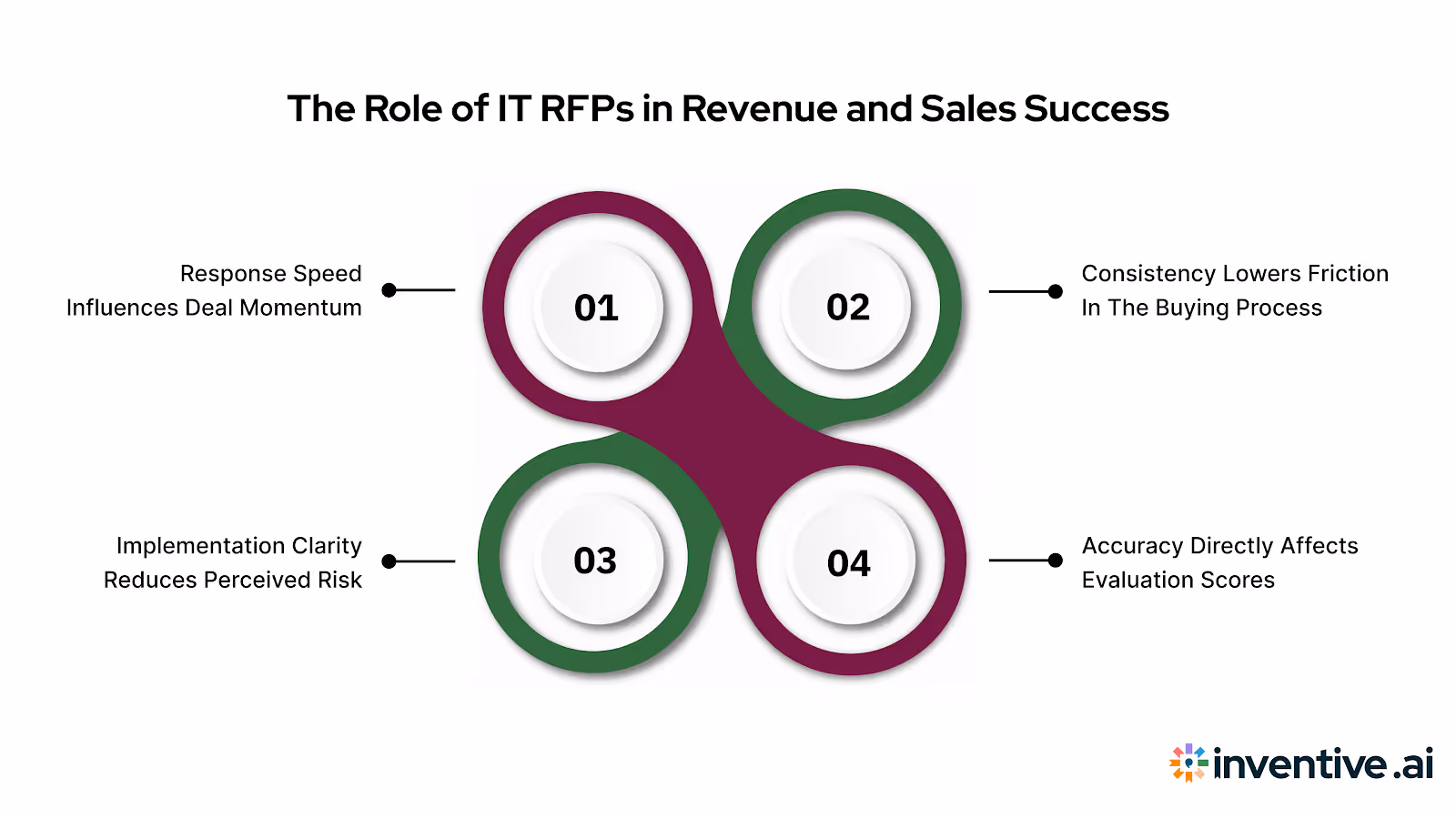 The Role of IT RFPs in Revenue and Sales Success

Response Speed Influences Deal Momentum

01

02

Consistency Lowers Friction In The Buying Process

Implementation Clarity Reduces Perceived Risk

03

04

Accuracy Directly Affects Evaluation Scores

inventive.ai